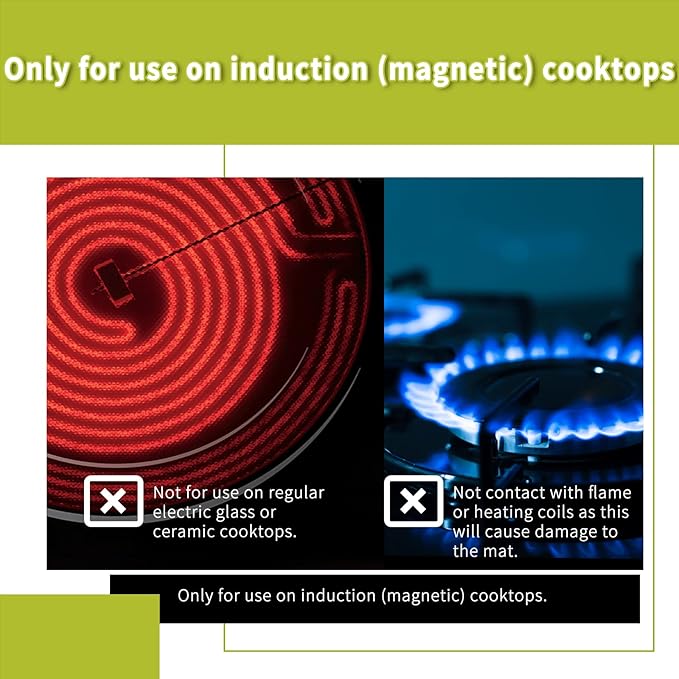 Only for use on induction (magnetic) cooktops

Not for use on regular electric glass or ceramic cooktops.

Not contact with flame or heating coils as this will cause damage to the mat.

Only for use on induction (magnetic) cooktops.